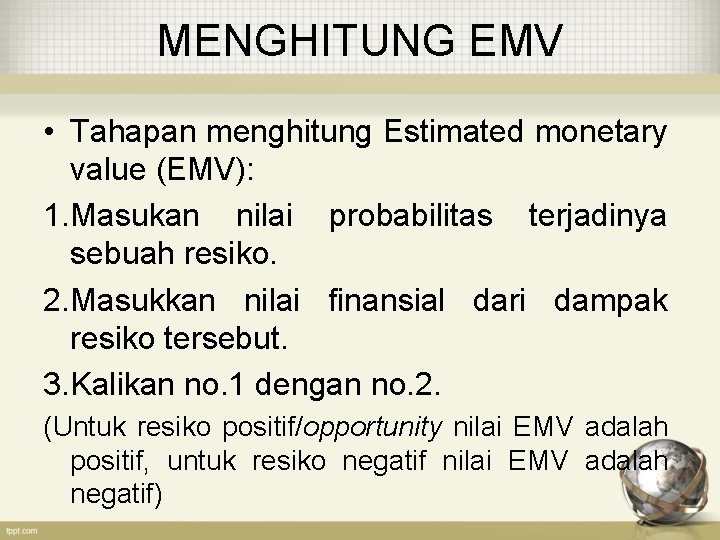 MENGHITUNG EMV

• Tahapan menghitung Estimated monetary value (EMV):

1.Masukan nilai probabilitas terjadinya sebuah resiko.

2.Masukkan nilai finansial dari dampak resiko tersebut.

3.Kalikan no.1 dengan no.2.

(Untuk resiko positif/opportunity nilai EMV adalah positif, untuk resiko negatif nilai EMV adalah negatif)

fppt.com